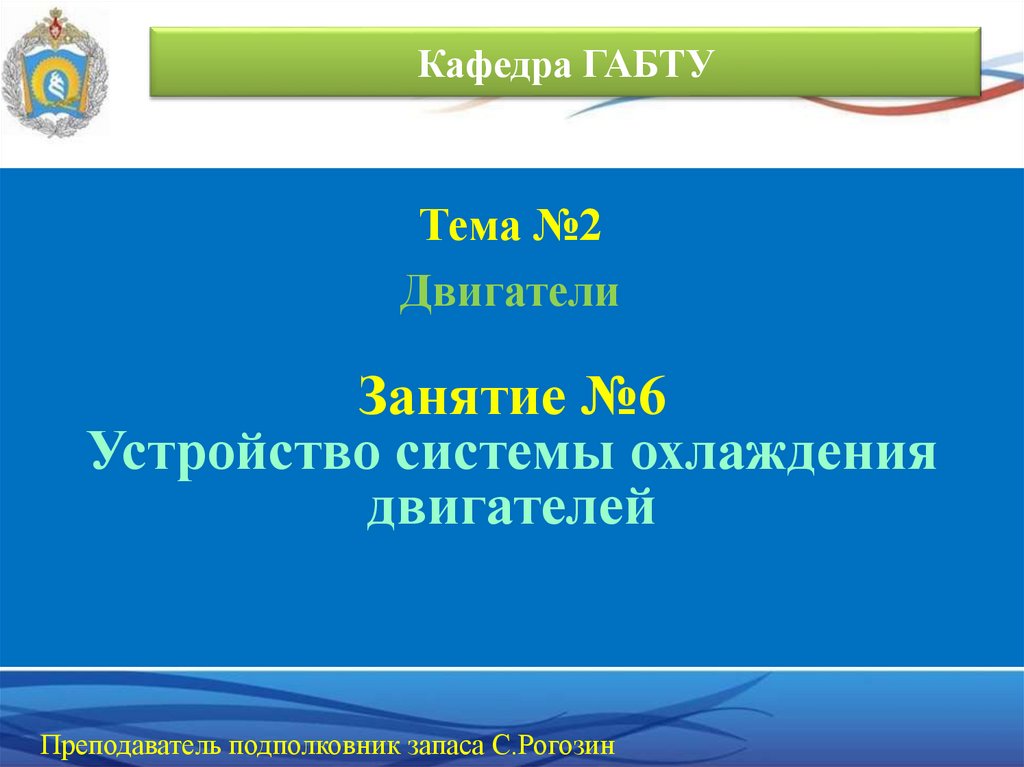 Кафедра ГАБТУ

Тема №2

Двигатели

Занятие №6
Устройство системы охлаждения двигателей

Преподаватель подполковник запаса С.Рогозин